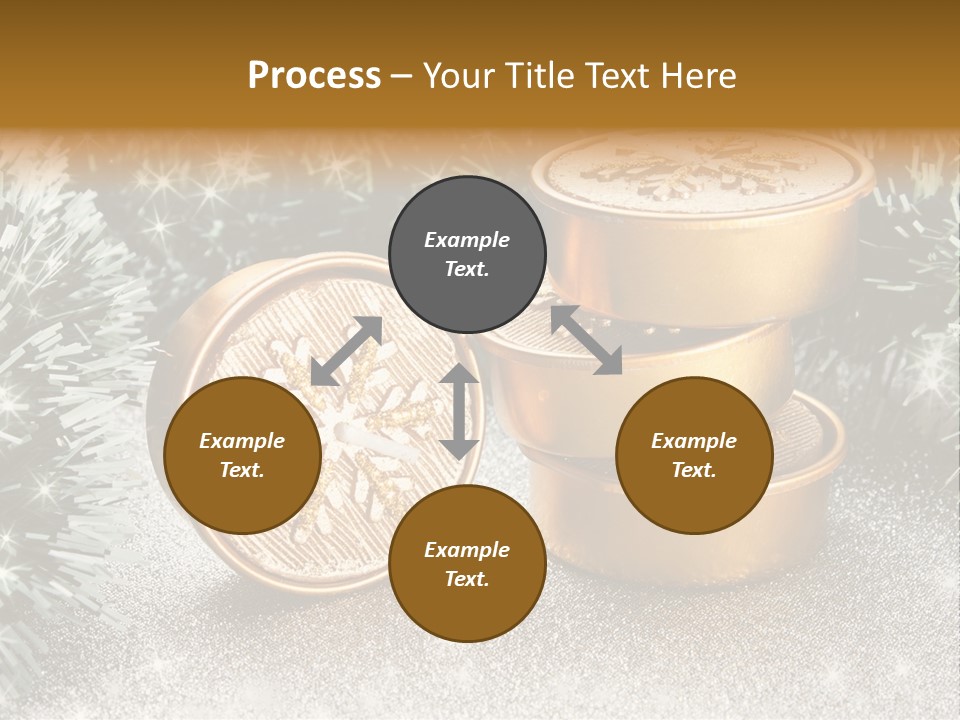 Process – Your Title Text Here

Example Text.

Example Text.

Example Text.

Example Text.